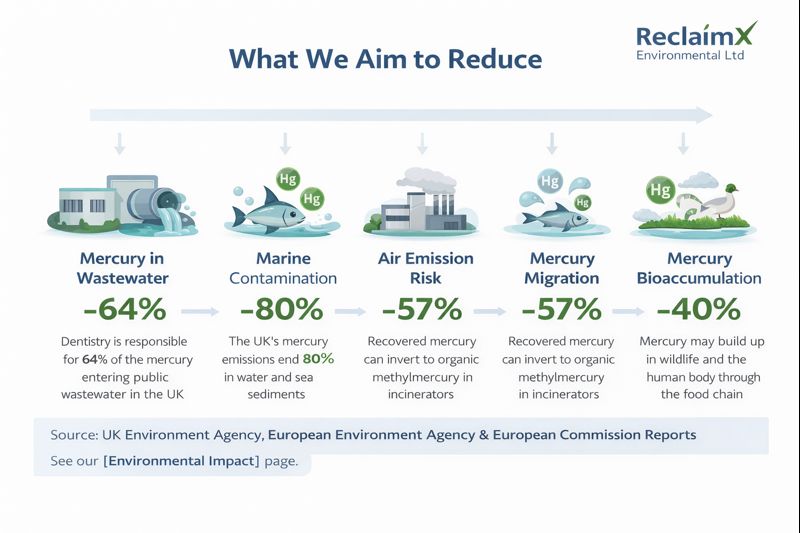 ReclaimX
Environmental Ltd

What We Aim to Reduce

Hg Hg Hg Hg Hg

Mercury in Wastewater
-64%
Dentistry is responsible for 64% of the mercury entering public wastewater in the UK

Marine Contamination
-80%
The UK's mercury emissions end 80% in water and sea sediments

Air Emission Risk
-57%
Recovered mercury can invert to organic methylmercury in incinerators

Mercury Migration
-57%
Recovered mercury can invert to organic methylmercury in incinerators

Mercury Bioaccumulation
-40%
Mercury may build up in wildlife and the human body through the food chain

Source: UK Environment Agency, European Environment Agency & European Commission Reports
See our [Environmental Impact] page.